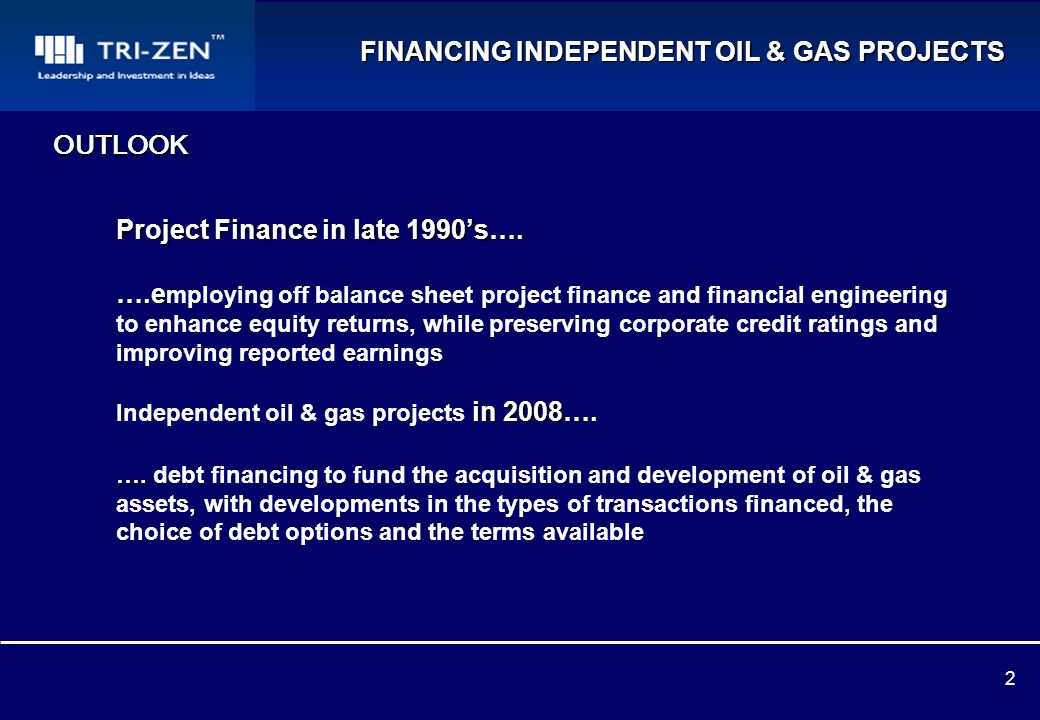 TRI-ZEN™
Leadership and Investment in Ideas

FINANCING INDEPENDENT OIL & GAS PROJECTS

OUTLOOK

Project Finance in late 1990's….

….employing off balance sheet project finance and financial engineering to enhance equity returns, while preserving corporate credit ratings and improving reported earnings

Independent oil & gas projects in 2008….

…. debt financing to fund the acquisition and development of oil & gas assets, with developments in the types of transactions financed, the choice of debt options and the terms available

2